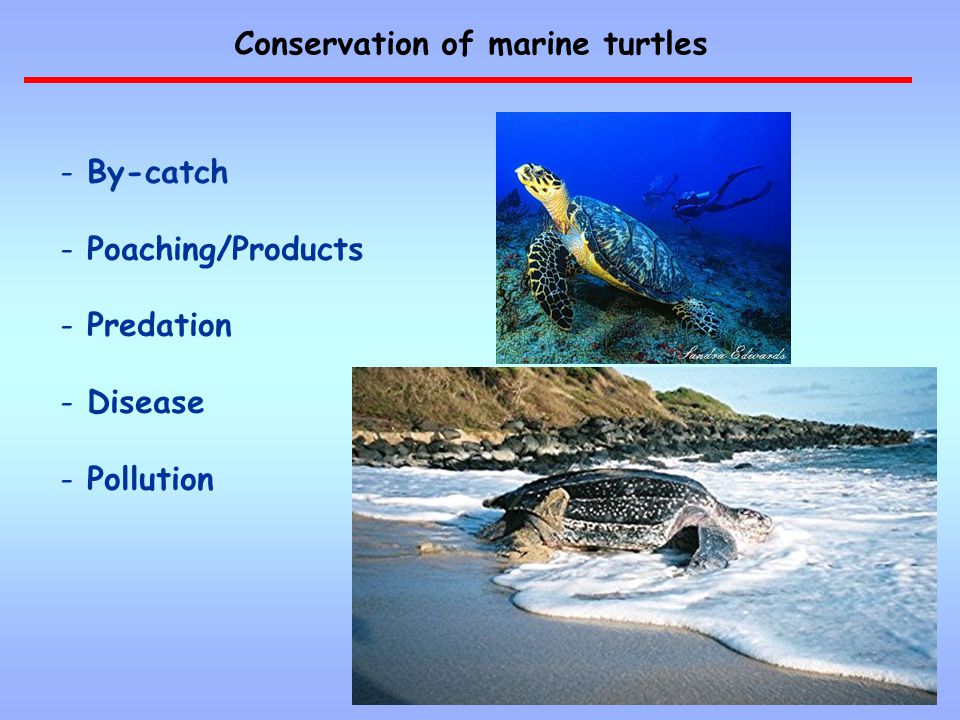 Conservation of marine turtles

- By-catch

- Poaching/Products

- Predation

- Disease

- Pollution

Sandra Edwards